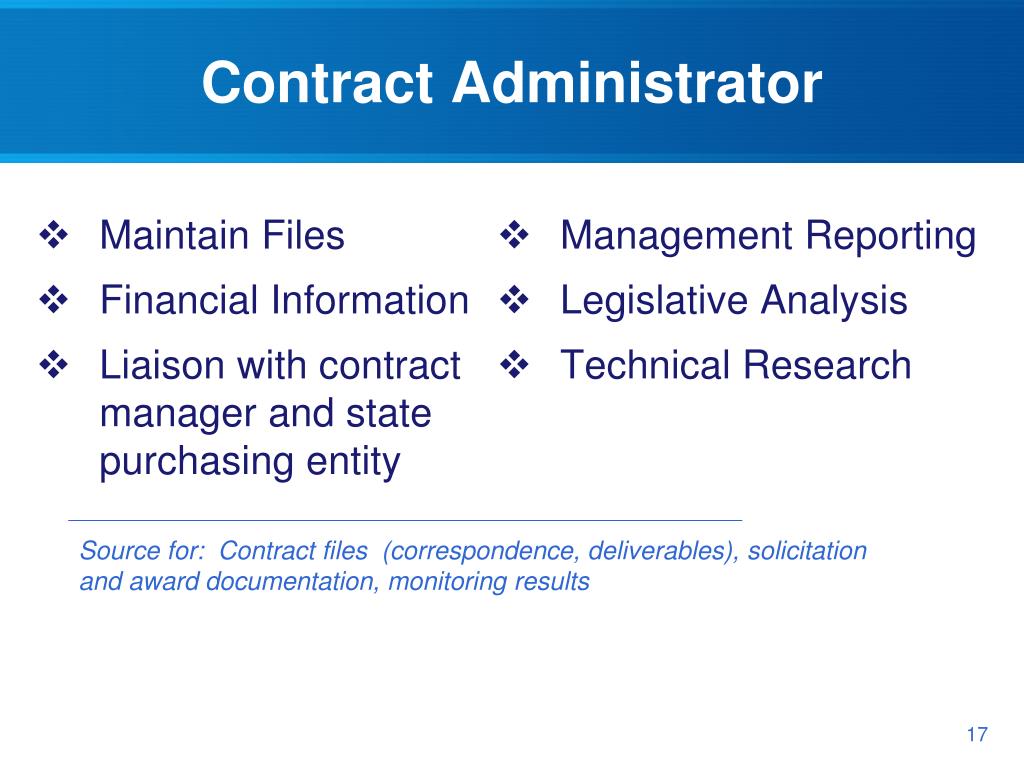 Contract Administrator

❖ Maintain Files
❖ Financial Information
❖ Liaison with contract manager and state purchasing entity

❖ Management Reporting
❖ Legislative Analysis
❖ Technical Research

Source for: Contract files (correspondence, deliverables), solicitation and award documentation, monitoring results

17